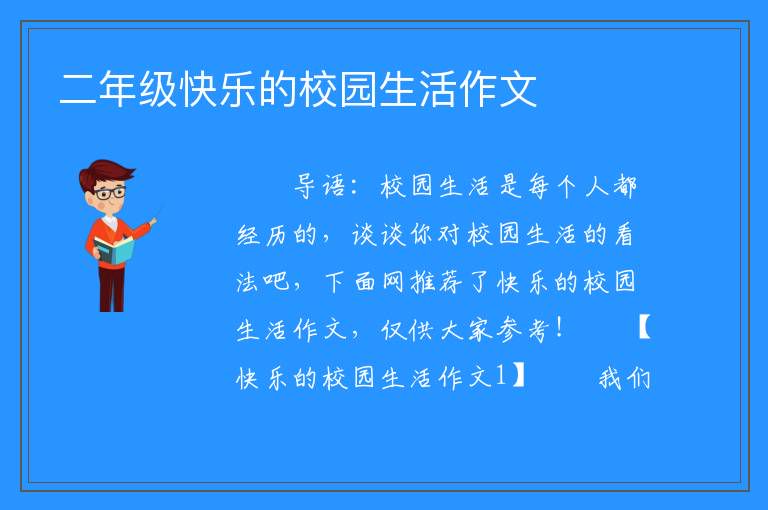 二年级快乐的校园生活作文

导语：校园生活是每个人都经历的，谈谈你对校园生活的看法吧，下面网推荐了快乐的校园生活作文，仅供大家参考！ 【快乐的校园生活作文1】 我们